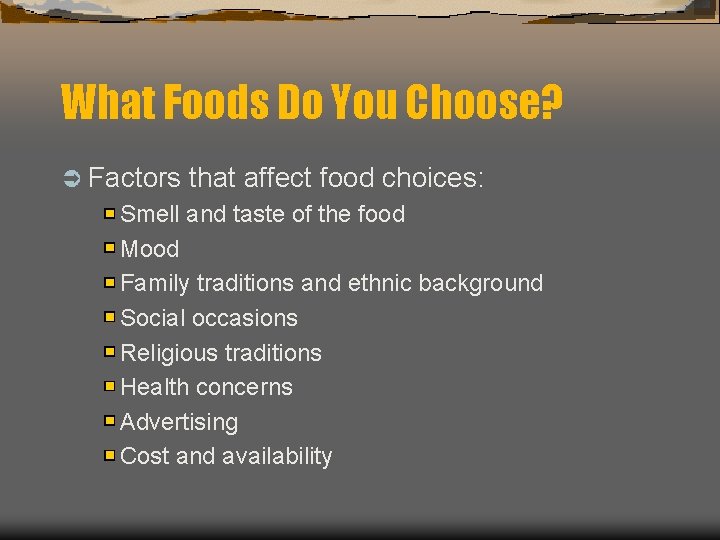 What Foods Do You Choose?

Factors that affect food choices:

Smell and taste of the food

Mood

Family traditions and ethnic background

Social occasions

Religious traditions

Health concerns

Advertising

Cost and availability